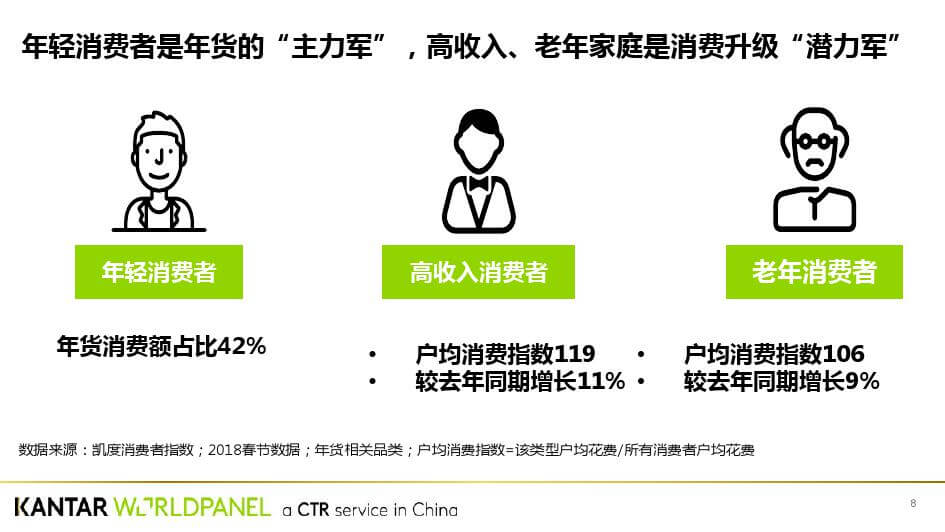 年轻消费者是年货的“主力军”，高收入、老年家庭是消费升级“潜力军”

年轻消费者

年货消费额占比42%

高收入消费者

• 户均消费指数119
• 较去年同期增长11%

老年消费者

• 户均消费指数106
• 较去年同期增长9%

数据来源：凯度消费者指数；2018春节数据；年货相关品类；户均消费指数=该类型户均花费/所有消费者户均花费

KANTAR WORLDPANEL a CTR service in China

8